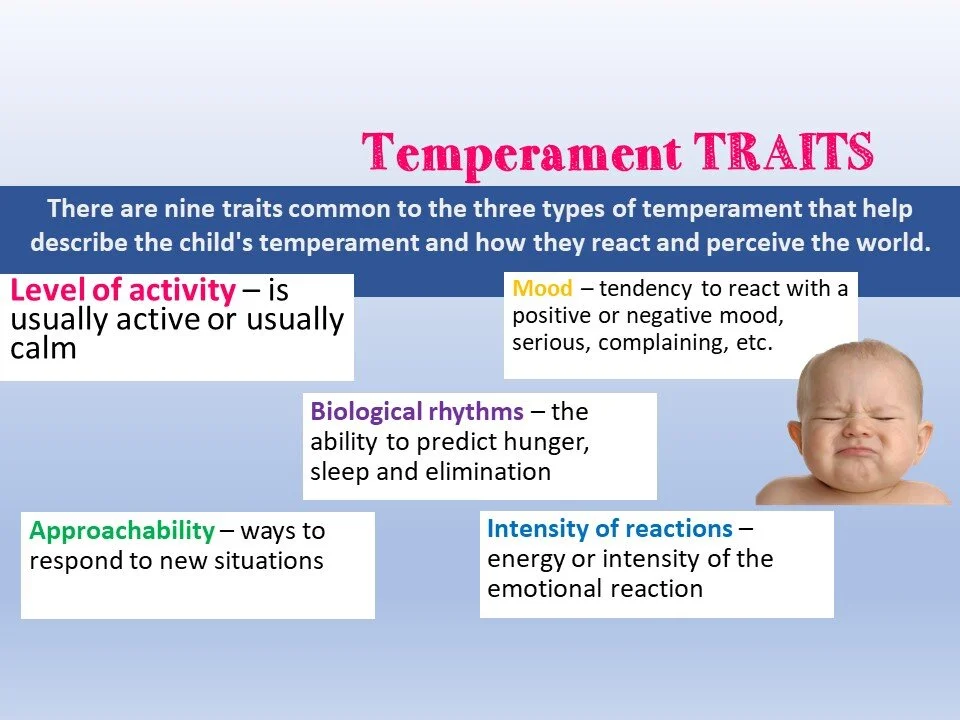 Temperament TRAITS

There are nine traits common to the three types of temperament that help describe the child's temperament and how they react and perceive the world.

Level of activity – is usually active or usually calm

Mood – tendency to react with a positive or negative mood, serious, complaining, etc.

Biological rhythms – the ability to predict hunger, sleep and elimination

Approachability – ways to respond to new situations

Intensity of reactions – energy or intensity of the emotional reaction